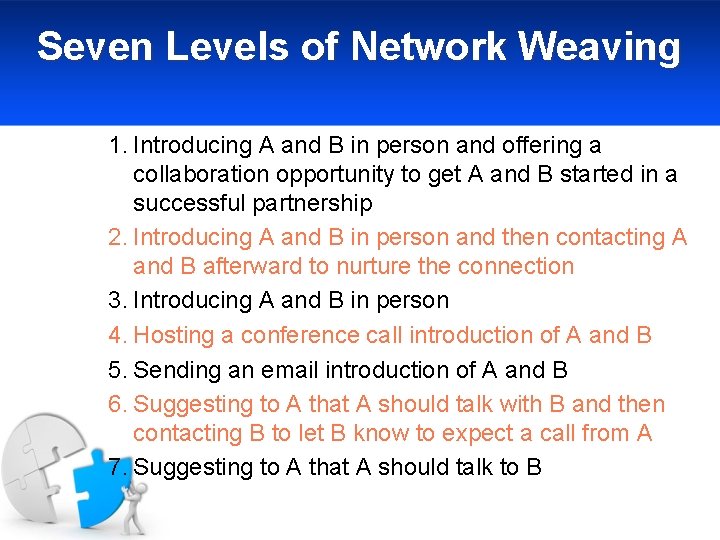 Seven Levels of Network Weaving

1. Introducing A and B in person and offering a collaboration opportunity to get A and B started in a successful partnership
2. Introducing A and B in person and then contacting A and B afterward to nurture the connection
3. Introducing A and B in person
4. Hosting a conference call introduction of A and B
5. Sending an email introduction of A and B
6. Suggesting to A that A should talk with B and then contacting B to let B know to expect a call from A
7. Suggesting to A that A should talk to B